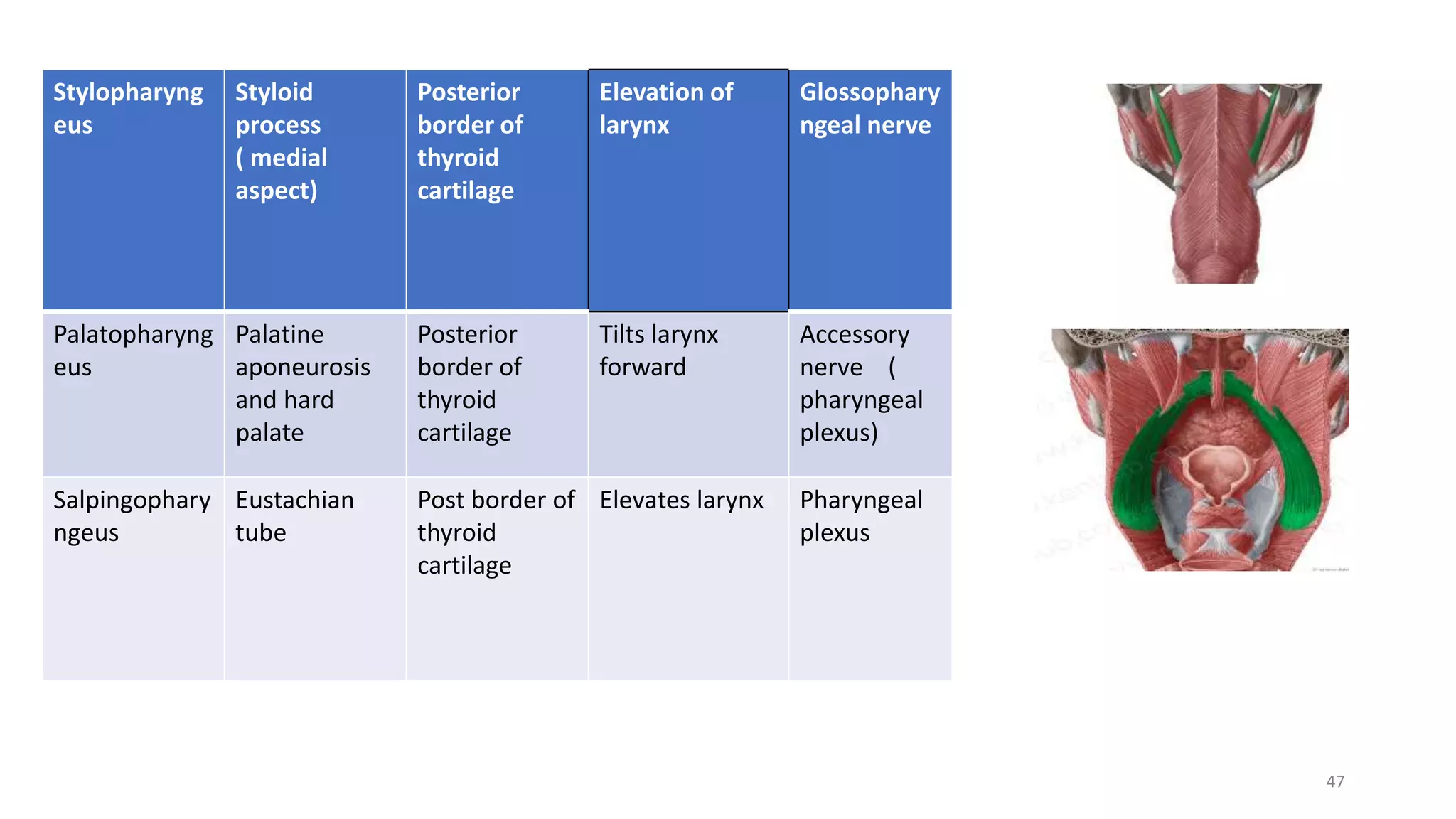 | Stylopharyngeus | Styloid process ( medial aspect) | Posterior border of thyroid cartilage | Elevation of larynx | Glossopharyngeal nerve |
|---|---|---|---|---|
| Palatopharyngeus | Palatine aponeurosis and hard palate | Posterior border of thyroid cartilage | Tilts larynx forward | Accessory nerve ( pharyngeal plexus) |
| Salpingopharyngeus | Eustachian tube | Post border of thyroid cartilage | Elevates larynx | Pharyngeal plexus |

47